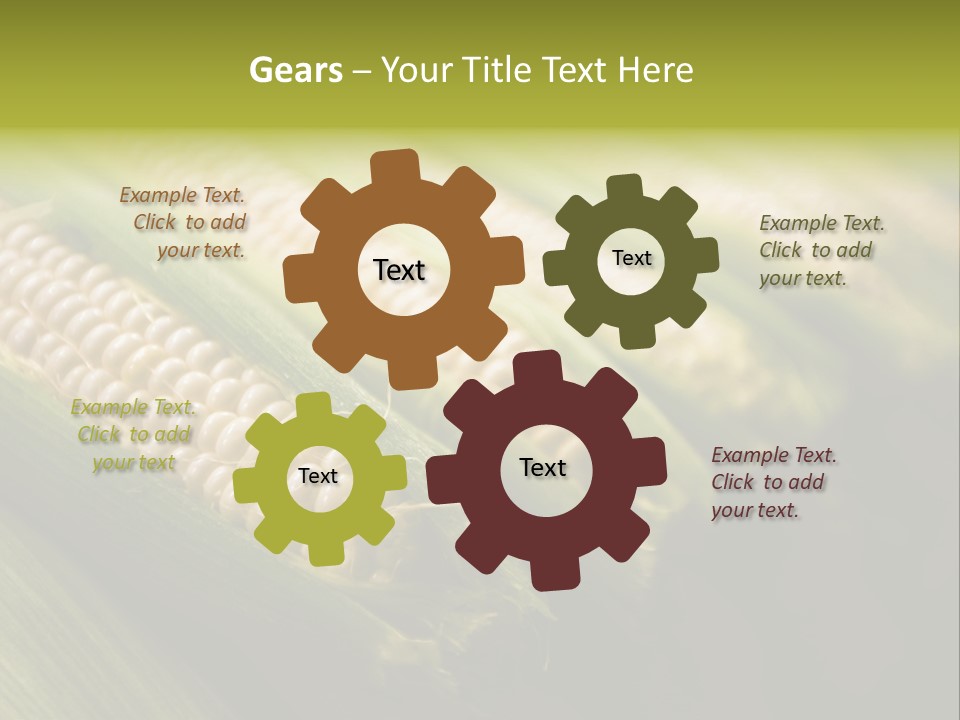 Gears – Your Title Text Here

Example Text. Click to add your text.

Text

Text

Example Text. Click to add your text.

Example Text. Click to add your text

Text

Text

Example Text. Click to add your text.